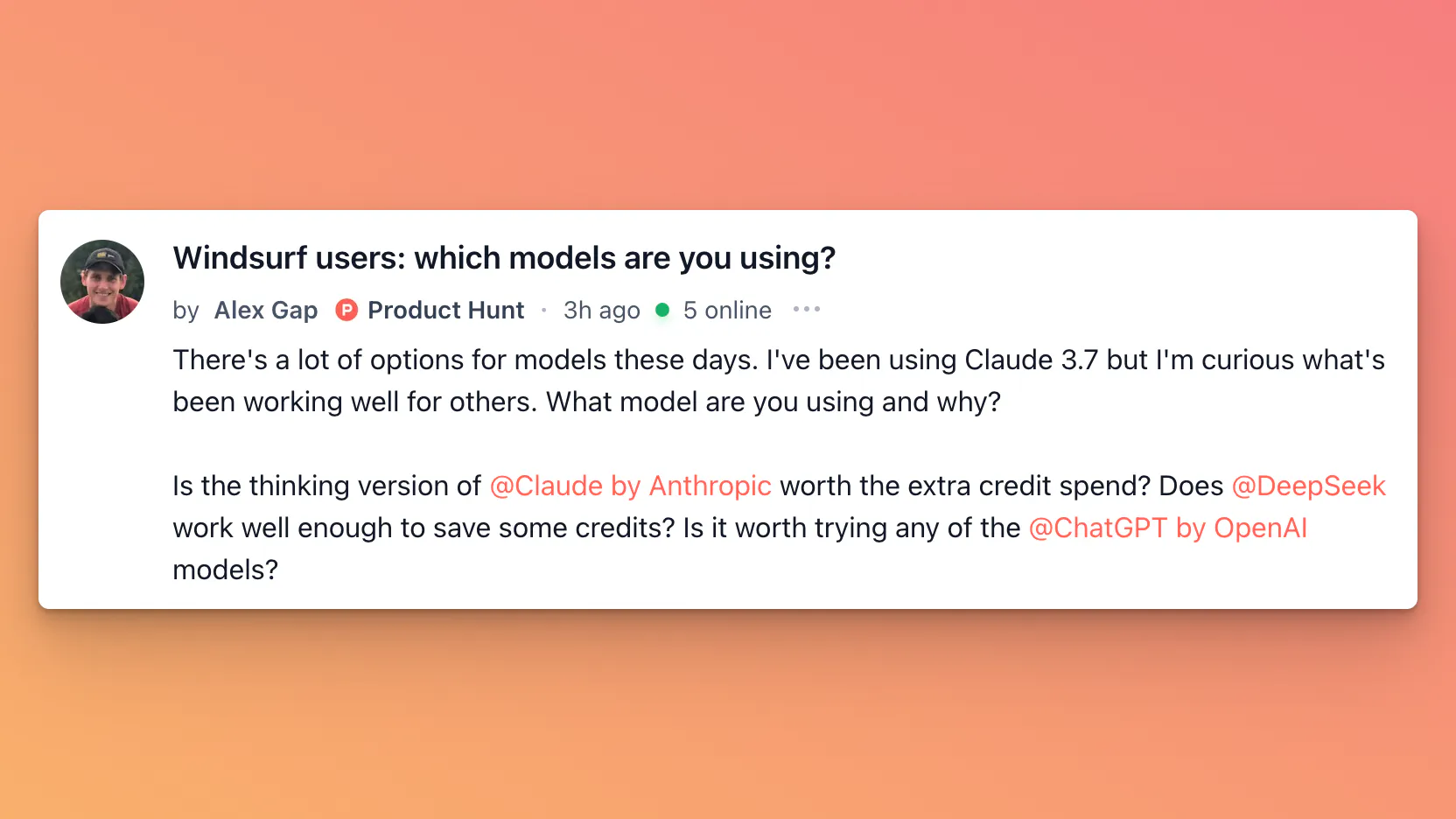 Windsurf users: which models are you using?

by Alex Gap P Product Hunt · 3h ago 5 online •••

There's a lot of options for models these days. I've been using Claude 3.7 but I'm curious what's been working well for others. What model are you using and why?

Is the thinking version of @Claude by Anthropic worth the extra credit spend? Does @DeepSeek work well enough to save some credits? Is it worth trying any of the @ChatGPT by OpenAI models?